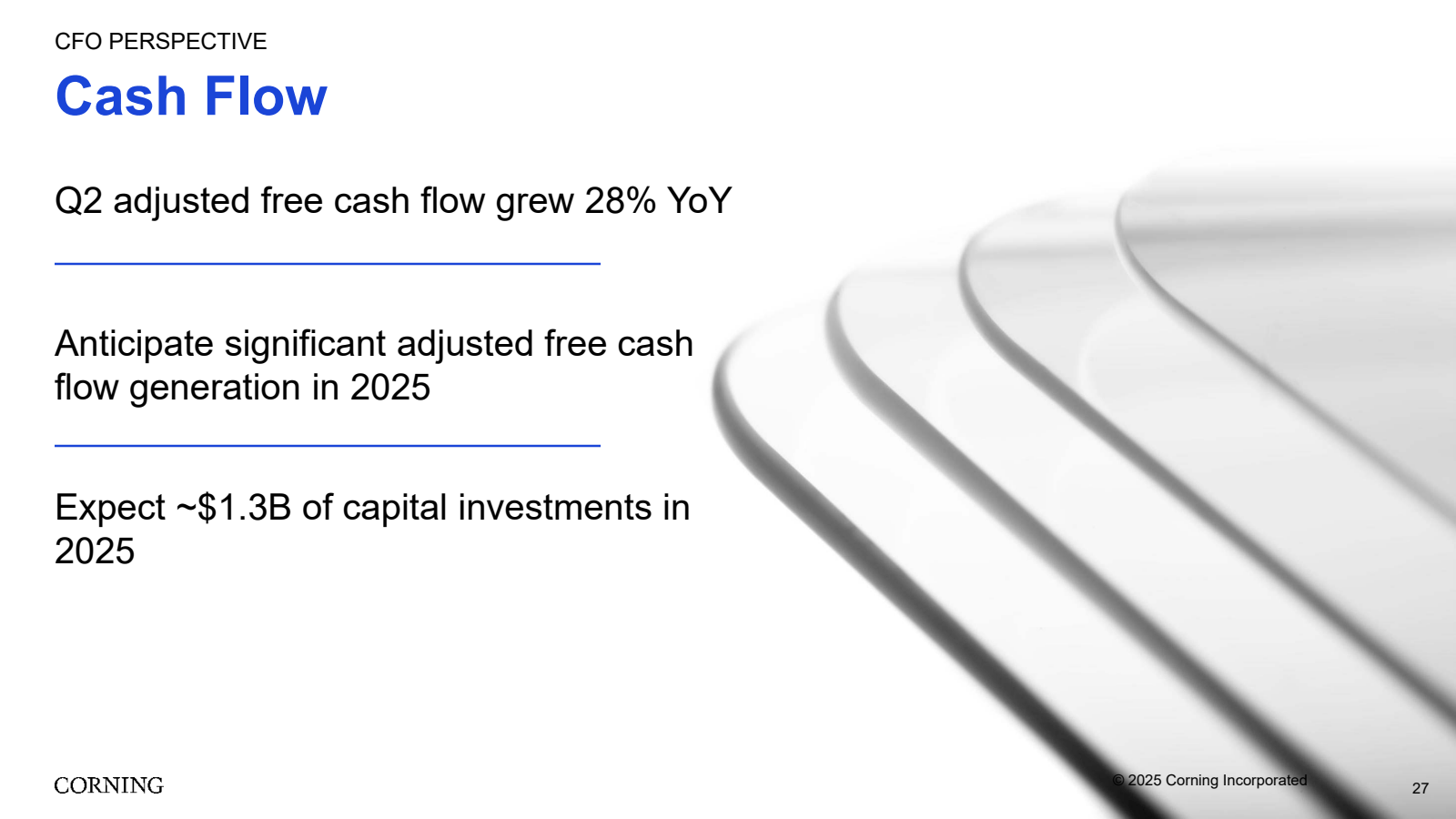 CFO PERSPECTIVE
Cash Flow

Q2 adjusted free cash flow grew 28% YoY

Anticipate significant adjusted free cash flow generation in 2025

Expect ~$1.3B of capital investments in 2025

CORNING

© 2025 Corning Incorporated

27